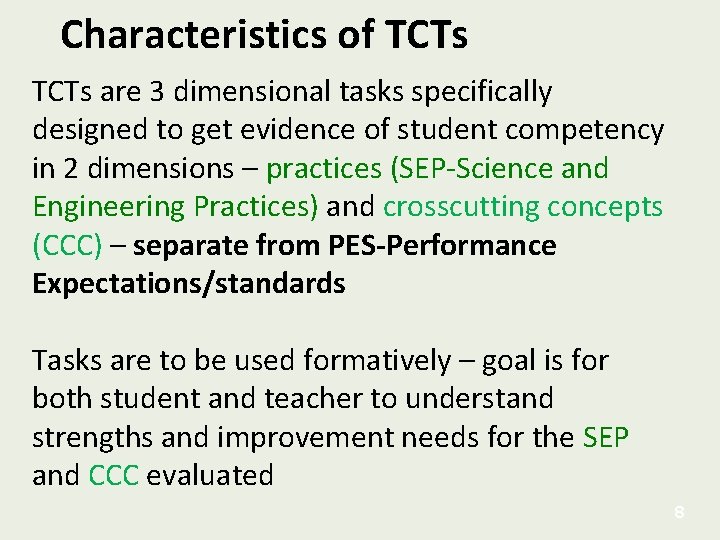 Characteristics of TCTs

TCTs are 3 dimensional tasks specifically designed to get evidence of student competency in 2 dimensions – practices (SEP-Science and Engineering Practices) and crosscutting concepts (CCC) – separate from PES-Performance Expectations/standards

Tasks are to be used formatively – goal is for both student and teacher to understand strengths and improvement needs for the SEP and CCC evaluated

8